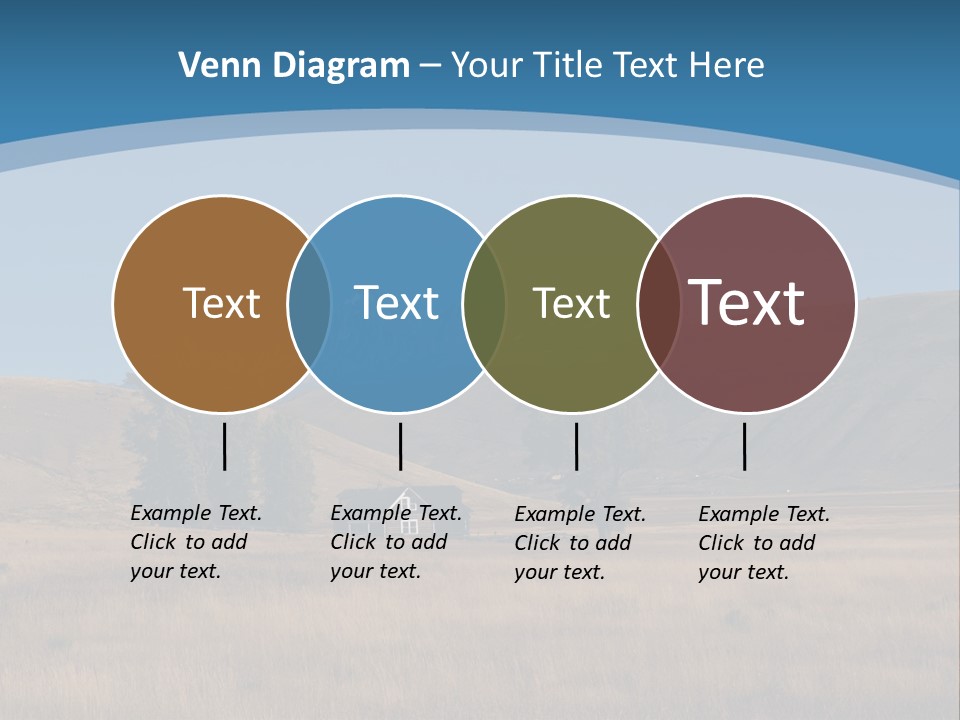 Venn Diagram – Your Title Text Here

Text

Text

Text

Text

Example Text. Click to add your text.

Example Text. Click to add your text.

Example Text. Click to add your text.

Example Text. Click to add your text.